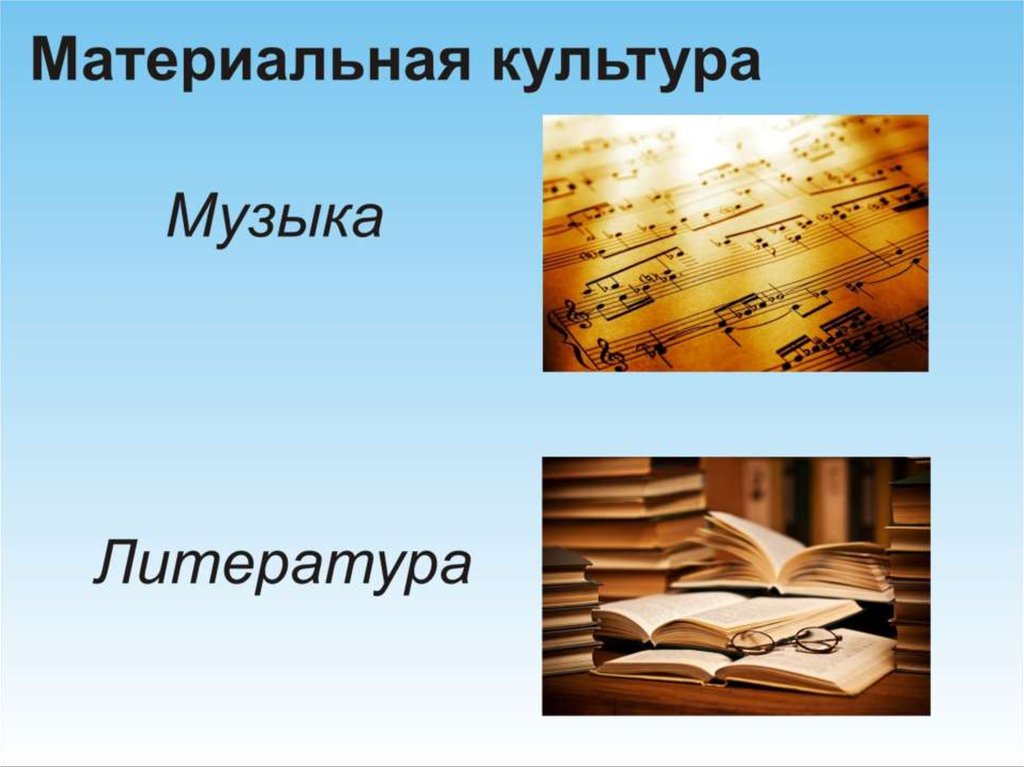 Материальная культура

Музыка

Литература